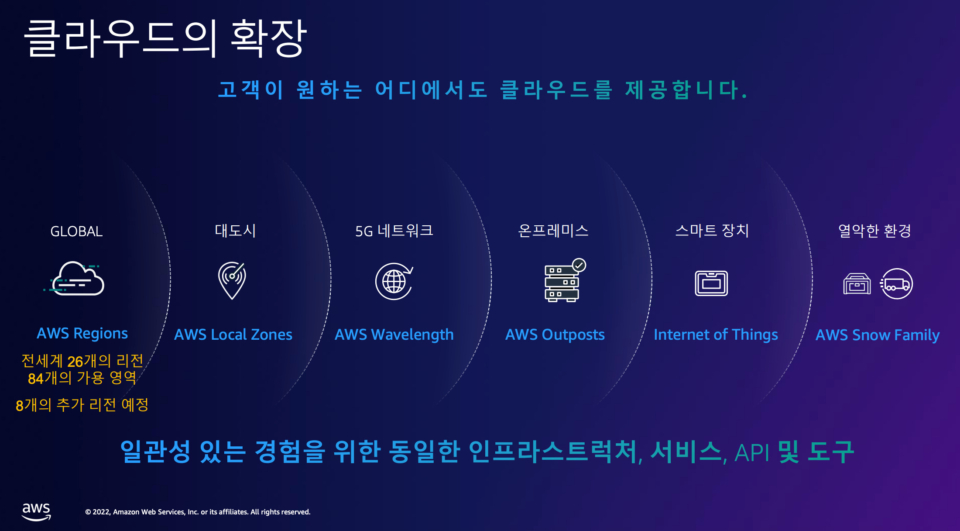 클라우드의 확장

고객이 원하는 어디에서도 클라우드를 제공합니다.

GLOBAL

AWS Regions

전세계 26개의 리전
84개의 가용 영역

8개의 추가 리전 예정

대도시

AWS Local Zones

5G 네트워크

AWS Wavelength

온프레미스

AWS Outposts

스마트 장치

Internet of Things

열악한 환경

AWS Snow Family

일관성 있는 경험을 위한 동일한 인프라스트럭처, 서비스, API 및 도구

aws

© 2022, Amazon Web Services, Inc. or its affiliates. All rights reserved.